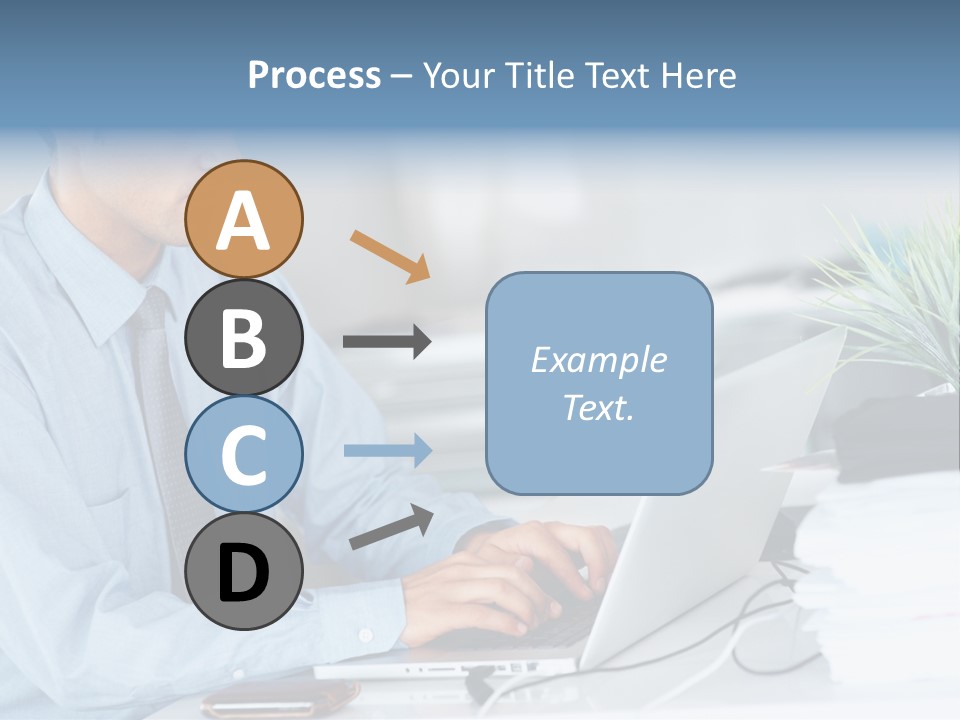 Process – Your Title Text Here

A

B

C

D

Example Text.